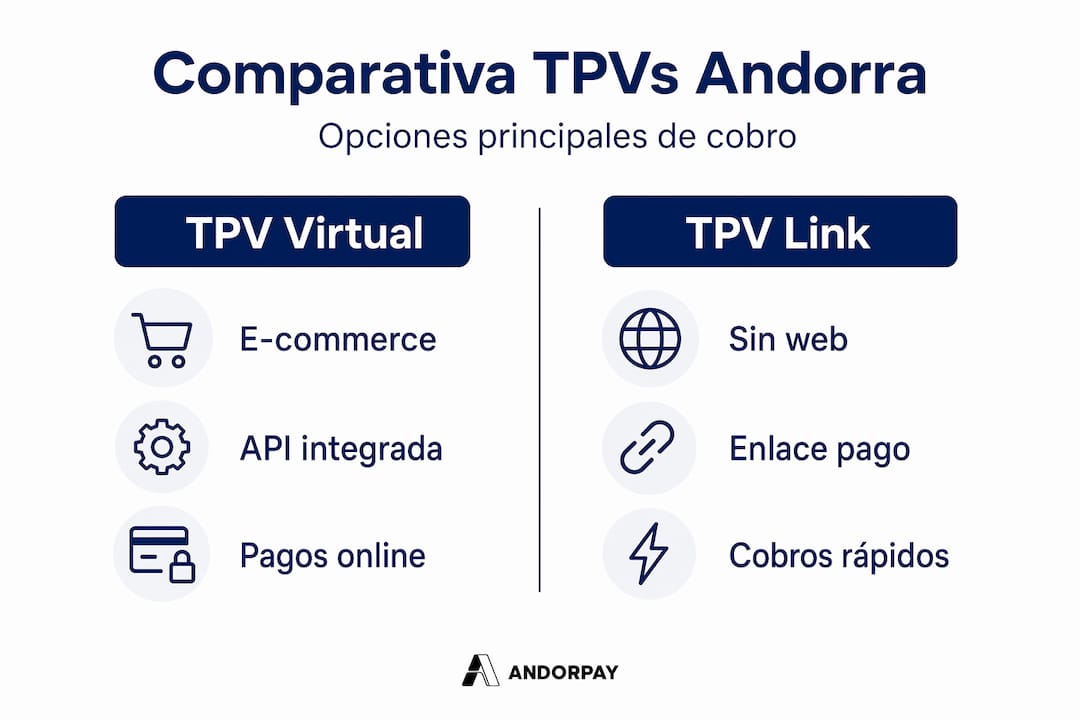 Comparativa TPVs Andorra

Opciones principales de cobro

TPV Virtual

E-commerce

API integrada

Pagos online

TPV Link

Sin web

Enlace pago

Cobros rápidos

ANDORPAY